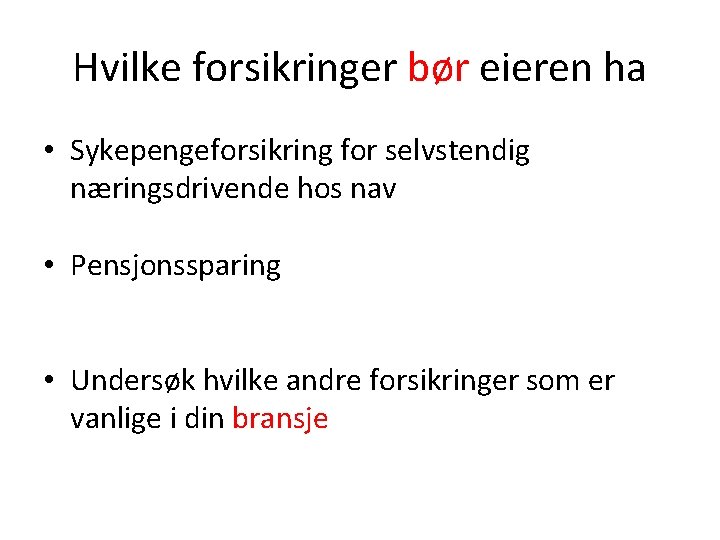 Hvilke forsikringer bør eieren ha

• Sykepengeforsikring for selvstendig næringsdrivende hos nav

• Pensjonssparing

• Undersøk hvilke andre forsikringer som er vanlige i din bransje